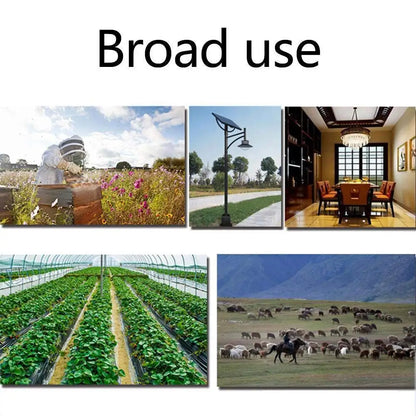 Broad use